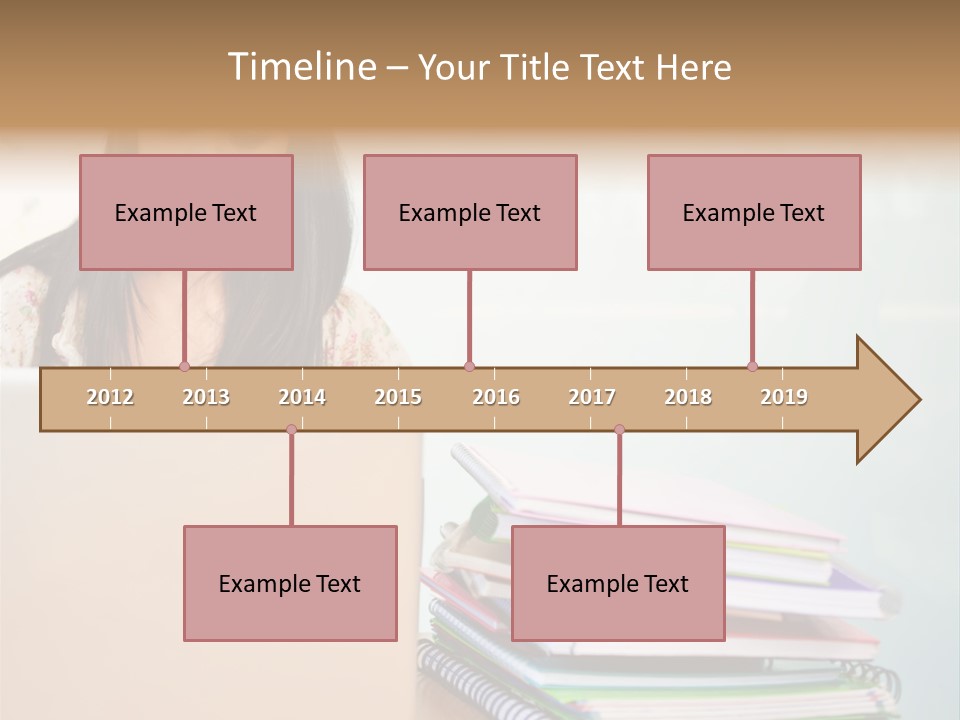 Timeline – Your Title Text Here

Example Text

Example Text

Example Text

2012 2013 2014 2015 2016 2017 2018 2019

Example Text

Example Text